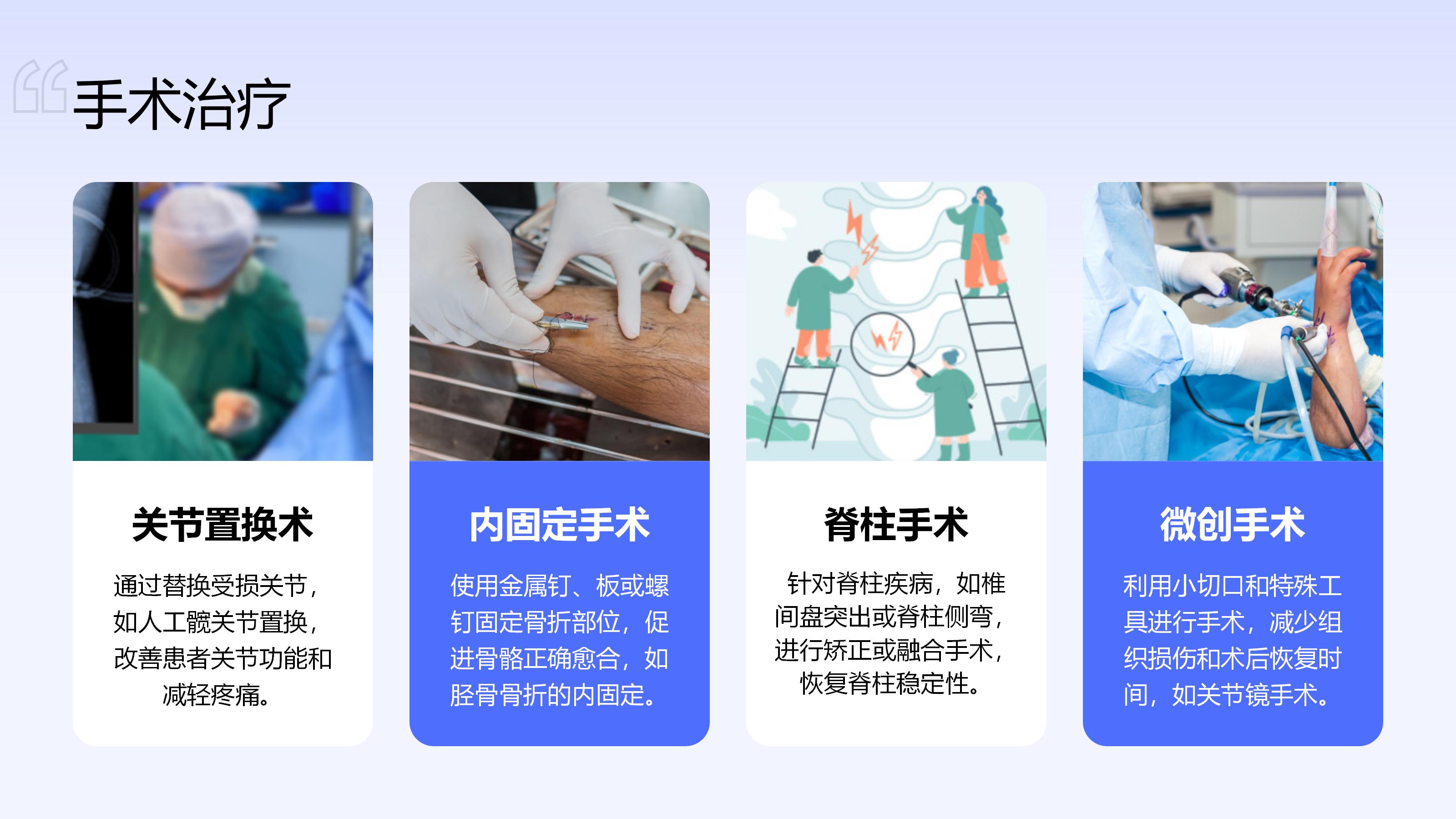 手术治疗

关节置换术

通过替换受损关节，如人工髋关节置换，改善患者关节功能和减轻疼痛。

内固定手术

使用金属钉、板或螺钉固定骨折部位，促进骨骼正确愈合，如胫骨骨折的内固定。

脊柱手术

针对脊柱疾病，如椎间盘突出或脊柱侧弯，进行矫正或融合手术，恢复脊柱稳定性。

微创手术

利用小切口和特殊工具进行手术，减少组织损伤和术后恢复时间，如关节镜手术。